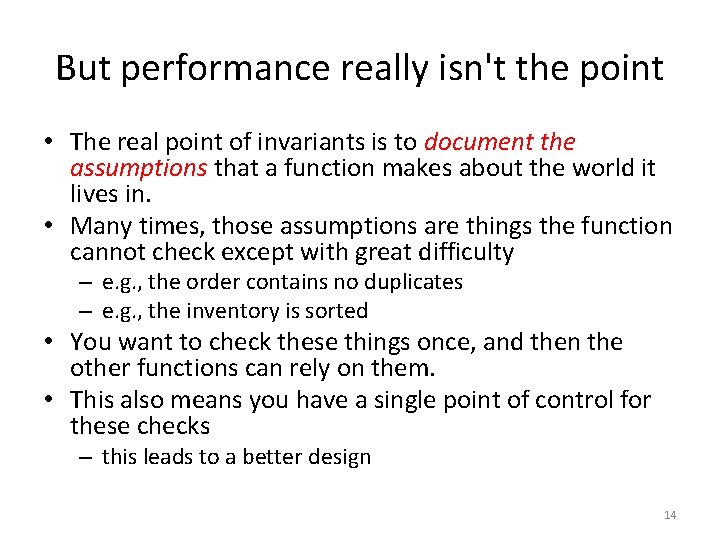 But performance really isn't the point

• The real point of invariants is to document the assumptions that a function makes about the world it lives in.
• Many times, those assumptions are things the function cannot check except with great difficulty
– e.g., the order contains no duplicates
– e.g., the inventory is sorted
• You want to check these things once, and then the other functions can rely on them.
• This also means you have a single point of control for these checks
– this leads to a better design

14